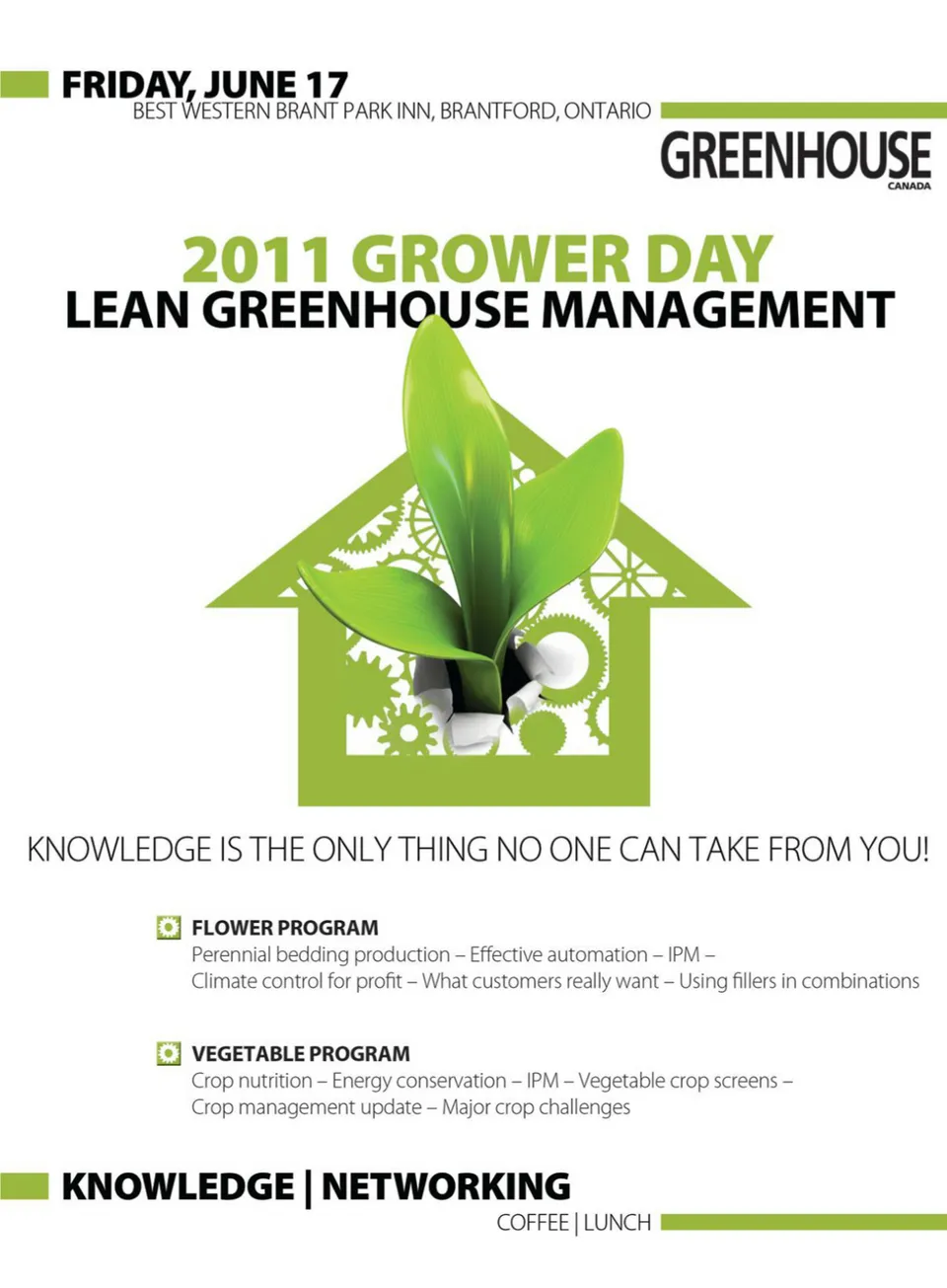 FRIDAY, JUNE 17
BEST WESTERN BRANT PARK INN, BRANTFORD, ONTARIO

GREENHOUSE
CANADA

2011 GROWER DAY
LEAN GREENHOUSE MANAGEMENT

KNOWLEDGE IS THE ONLY THING NO ONE CAN TAKE FROM YOU!

FLOWER PROGRAM
Perennial bedding production – Effective automation – IPM – Climate control for profit – What customers really want – Using fillers in combinations

VEGETABLE PROGRAM
Crop nutrition – Energy conservation – IPM – Vegetable crop screens – Crop management update – Major crop challenges

KNOWLEDGE | NETWORKING
COFFEE | LUNCH